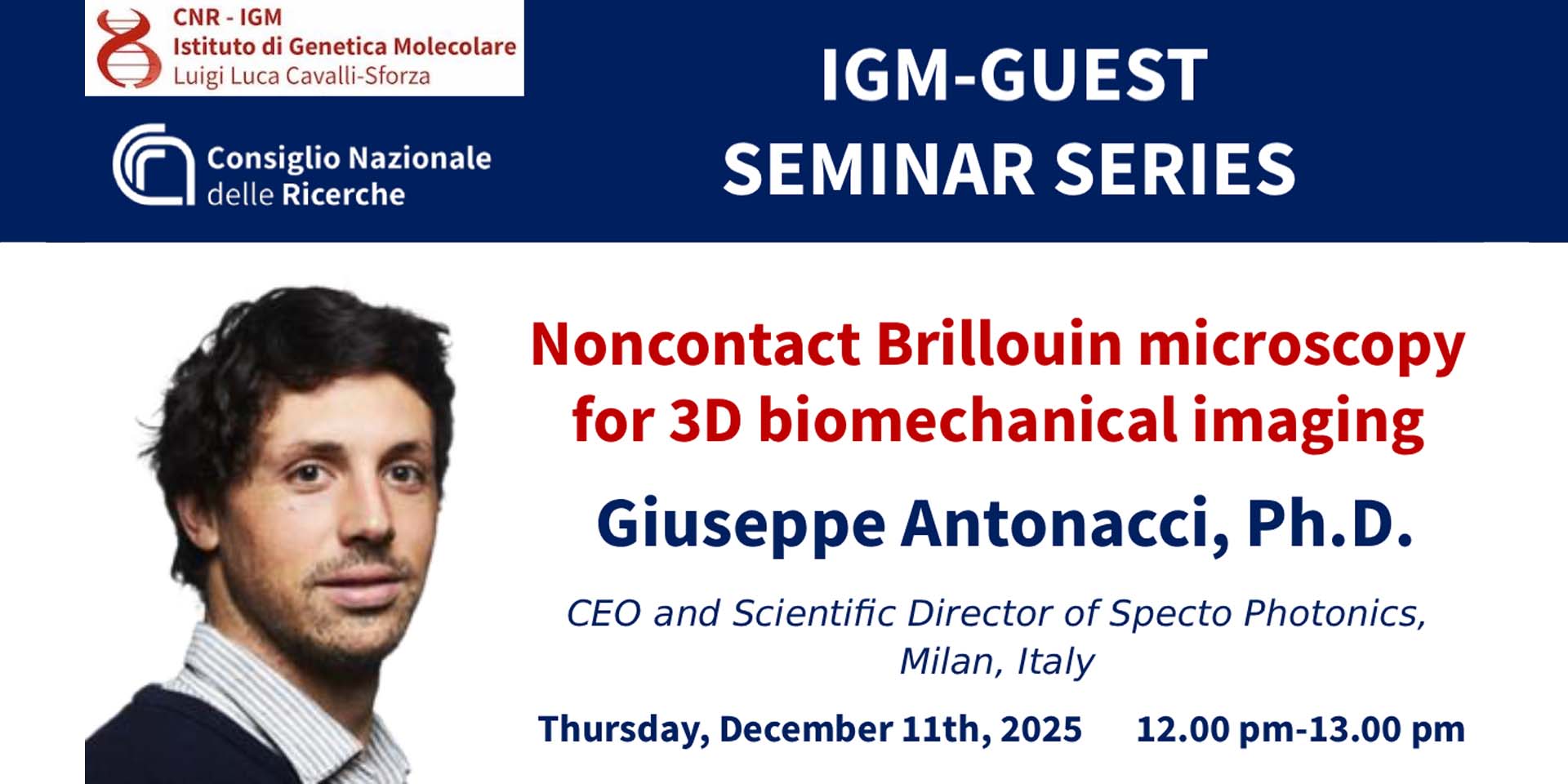 CNR - IGM
Istituto di Genetica Molecolare
Luigi Luca Cavalli-Sforza

Consiglio Nazionale delle Ricerche

IGM-GUEST
SEMINAR SERIES

Noncontact Brillouin microscopy for 3D biomechanical imaging

Giuseppe Antonacci, Ph.D.

CEO and Scientific Director of Specto Photonics, Milan, Italy

Thursday, December 11th, 2025 12.00 pm-13.00 pm